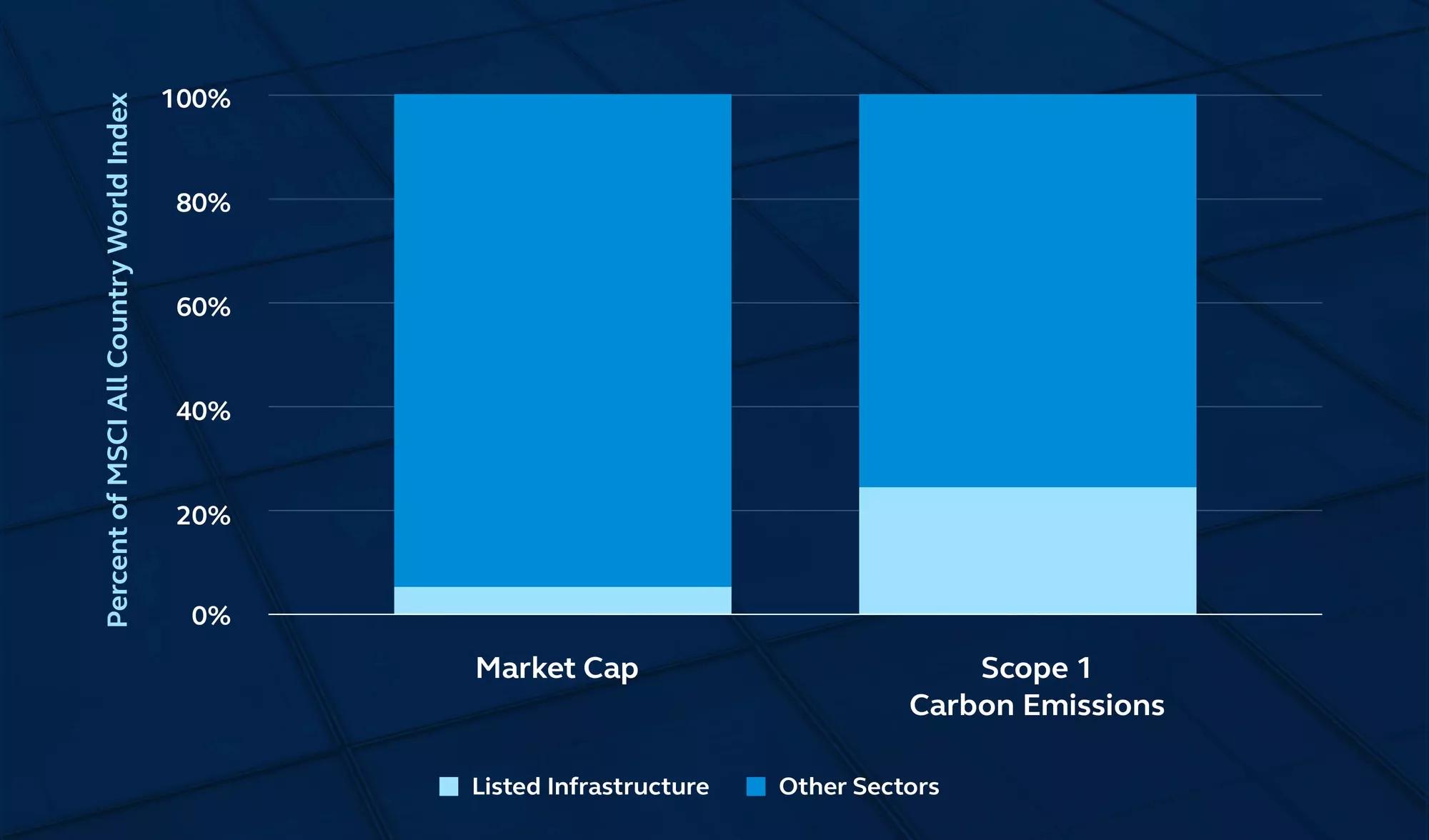 Percent of MSCI All Country World Index

100%
80%
60%
40%
20%
0%

Market Cap

Scope 1
Carbon Emissions

Listed Infrastructure
Other Sectors